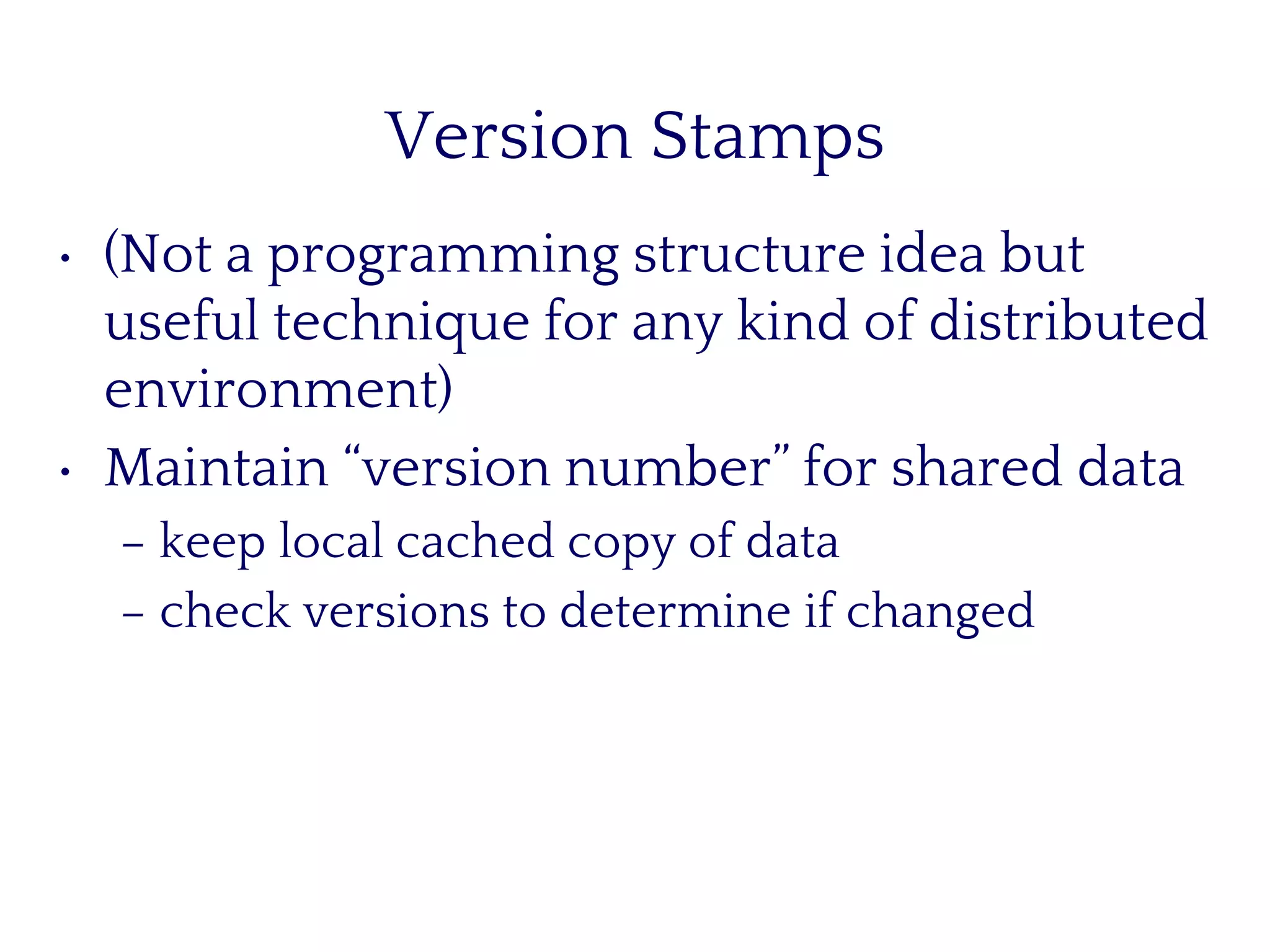 Version Stamps

• (Not a programming structure idea but useful technique for any kind of distributed environment)

• Maintain “version number” for shared data
– keep local cached copy of data
– check versions to determine if changed